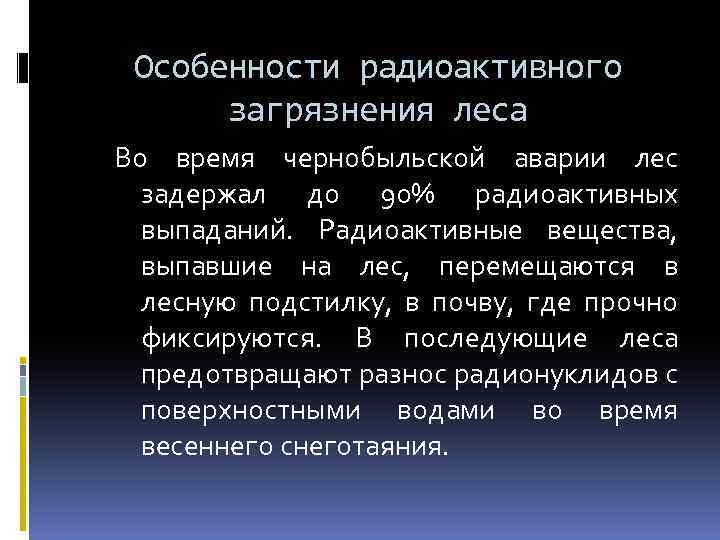 Особенности радиоактивного загрязнения леса

Во время чернобыльской аварии лес задержал до 90% радиоактивных выпаданий. Радиоактивные вещества, выпавшие на лес, перемещаются в лесную подстилку, в почву, где прочно фиксируются. В последующие леса предотвращают разнос радионуклидов с поверхностными водами во время весеннего снеготаяния.